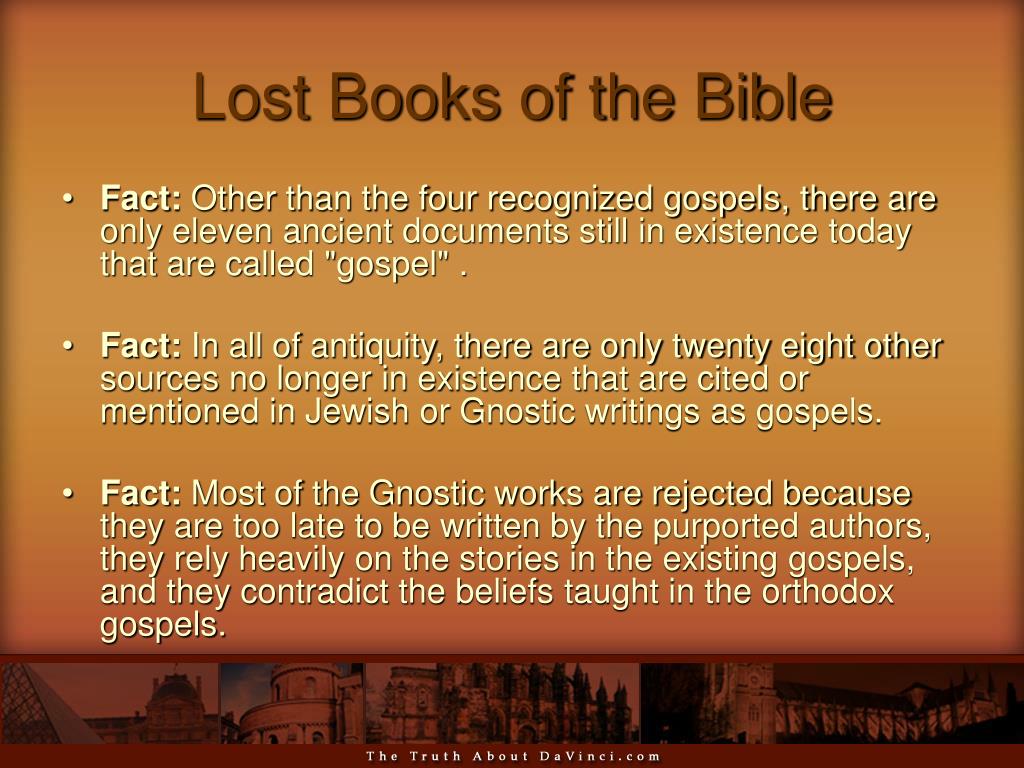 Lost Books of the Bible

• Fact: Other than the four recognized gospels, there are only eleven ancient documents still in existence today that are called "gospel" .

• Fact: In all of antiquity, there are only twenty eight other sources no longer in existence that are cited or mentioned in Jewish or Gnostic writings as gospels.

• Fact: Most of the Gnostic works are rejected because they are too late to be written by the purported authors, they rely heavily on the stories in the existing gospels, and they contradict the beliefs taught in the orthodox gospels.

The Truth About DaVinci.com